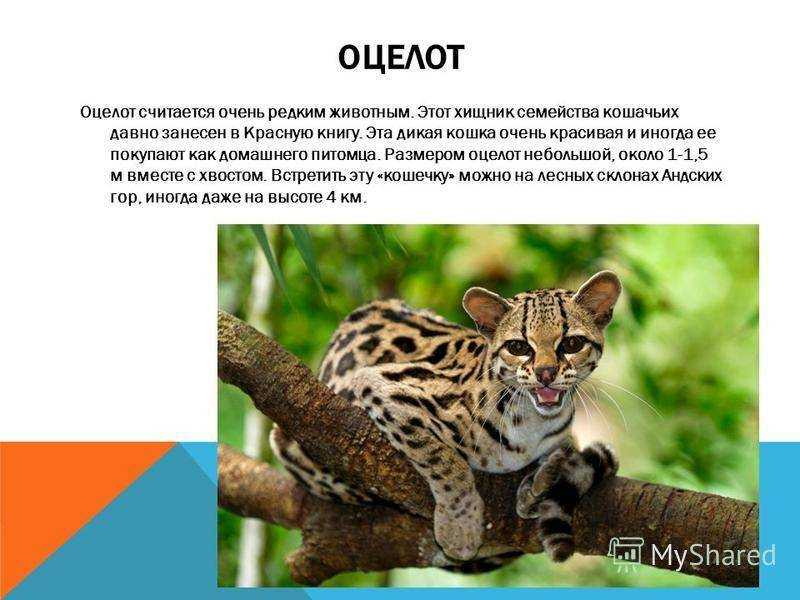 ОЦЕЛОТ

Оцелот считается очень редким животным. Этот хищник семейства кошачьих давно занесен в Красную книгу. Эта дикая кошка очень красивая и иногда ее покупают как домашнего питомца. Размером оцелот небольшой, около 1-1,5 м вместе с хвостом. Встретить эту «кошечку» можно на лесных склонах Андских гор, иногда даже на высоте 4 км.

MyShared